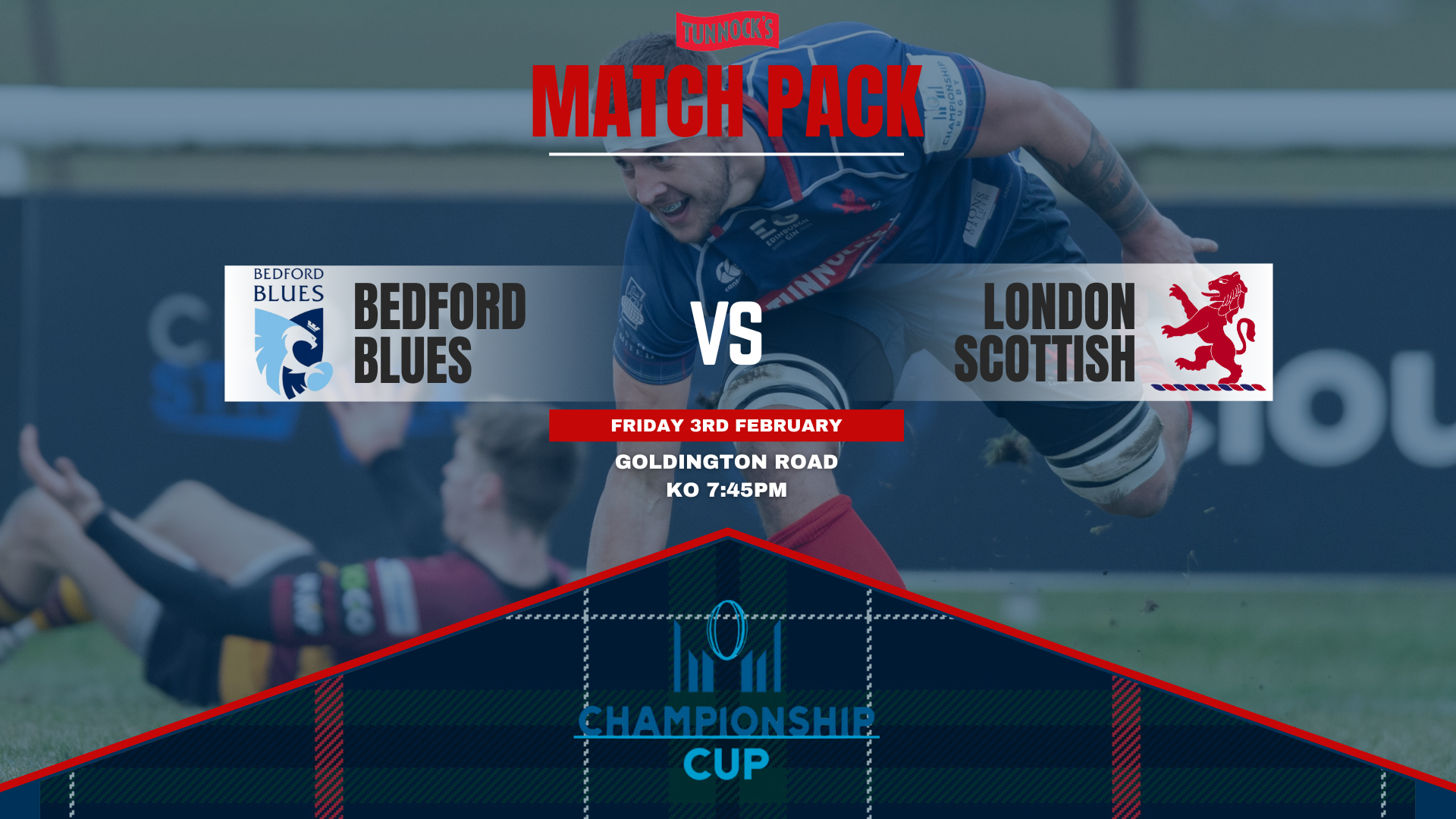 TUNNOCK'S

MATCH PACK

BEDFORD BLUES

BEDFORD BLUES

VS

LONDON SCOTTISH

FRIDAY 3RD FEBRUARY

GOLDINGTON ROAD
KO 7:45PM

CHAMPIONSHIP CUP